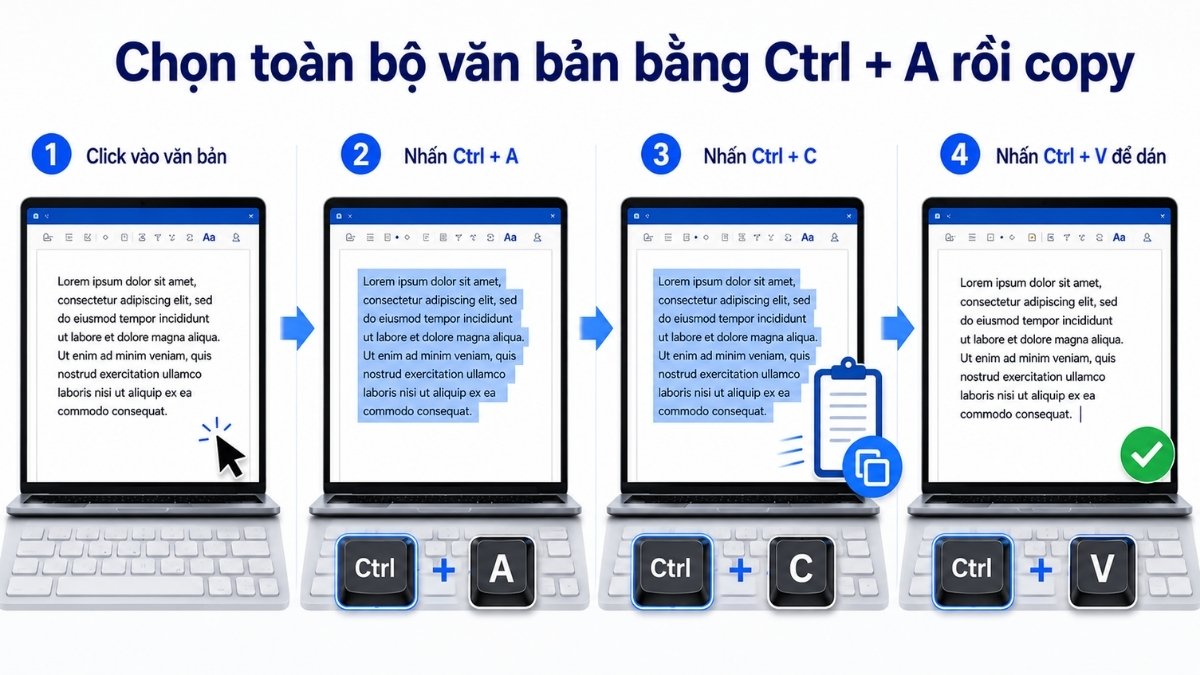 Chọn toàn bộ văn bản bằng Ctrl + A rồi copy

1 Click vào văn bản

Aa

Lorem ipsum dolor sit amet, consectetur adipiscing elit, sed do eiusmod tempor incididunt ut labore et dolore magna aliqua. Ut enim ad minim veniam, quis nostrud exercitation ullamco laboris nisi ut aliquip ex ea commodo consequat.

2 Nhấn Ctrl + A

Aa

Lorem ipsum dolor sit amet, consectetur adipiscing elit, sed do eiusmod tempor incididunt ut labore et dolore magna aliqua. Ut enim ad minim veniam, quis nostrud exercitation ullamco laboris nisi ut aliquip ex ea commodo consequat.

Ctrl + A

3 Nhấn Ctrl + C

Aa

Lorem ipsum dolor sit amet, consectetur adipiscing elit, sed do eiusmod tempor incididunt ut labore et dolore magna aliqua. Ut enim ad minim veniam, quis nostrud exercitation ullamco laboris nisi ut aliquip ex ea commodo consequat.

Ctrl + C

4 Nhấn Ctrl + V để dán

Aa

Lorem ipsum dolor sit amet, consectetur adipiscing elit, sed do eiusmod tempor incididunt ut labore et dolore magna aliqua. Ut enim ad minim veniam, quis nostrud exercitation ullamco laboris nisi ut aliquip ex ea commodo consequat.

Ctrl + V